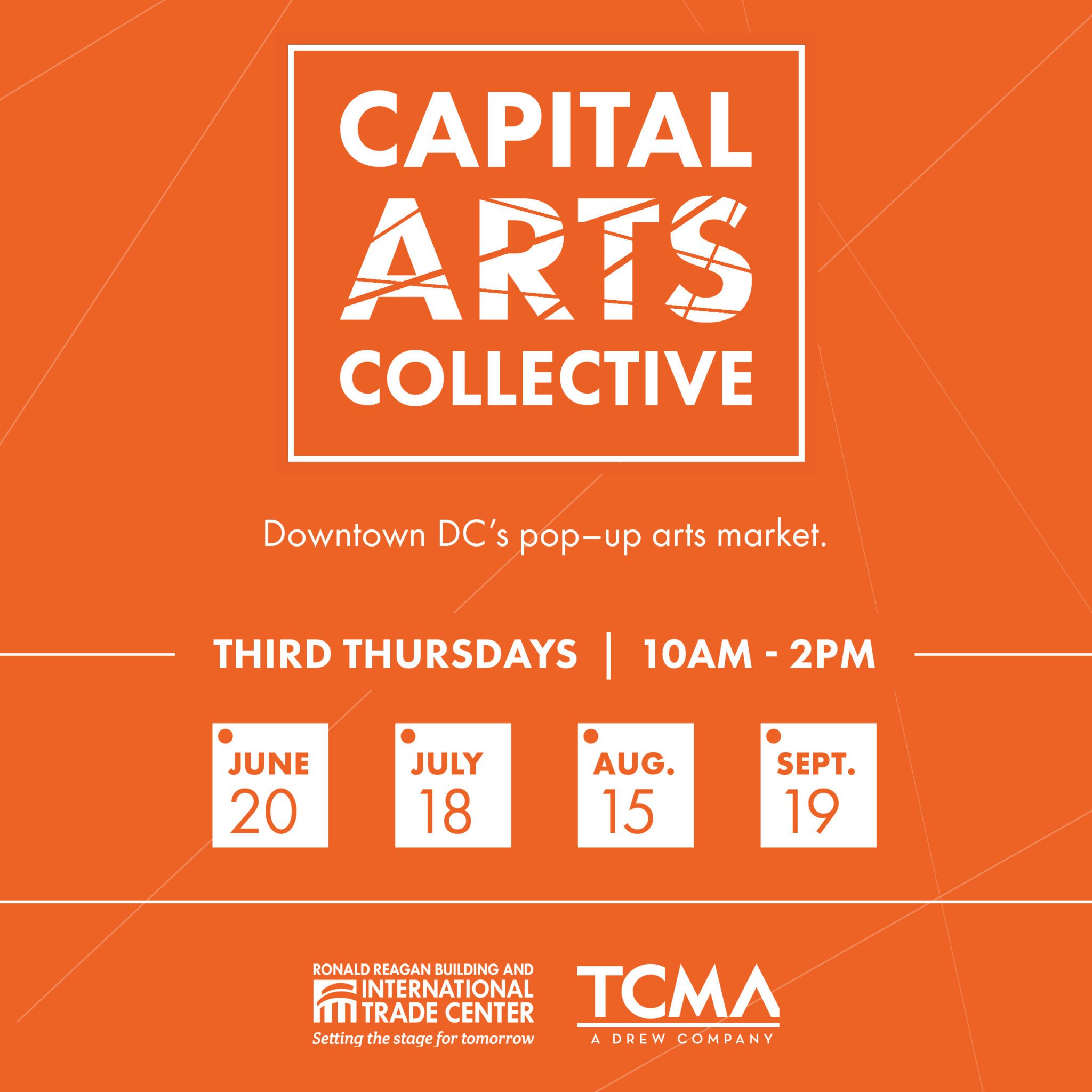 CAPITAL
ARTS
COLLECTIVE

Downtown DC's pop–up arts market.

THIRD THURSDAYS | 10AM - 2PM

JUNE 20

JULY 18

AUG. 15

SEPT. 19

RONALD REAGAN BUILDING AND INTERNATIONAL TRADE CENTER
Setting the stage for tomorrow

TCMA
A DREW COMPANY